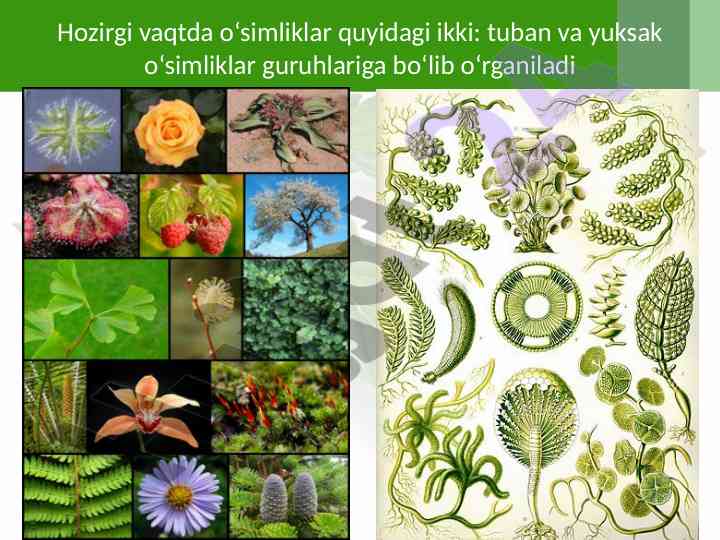 Hozirgi vaqtda oʻsimliklar quyidagi ikki: tuban va yuksak oʻsimliklar guruhlariga boʻlib oʻrganiladi